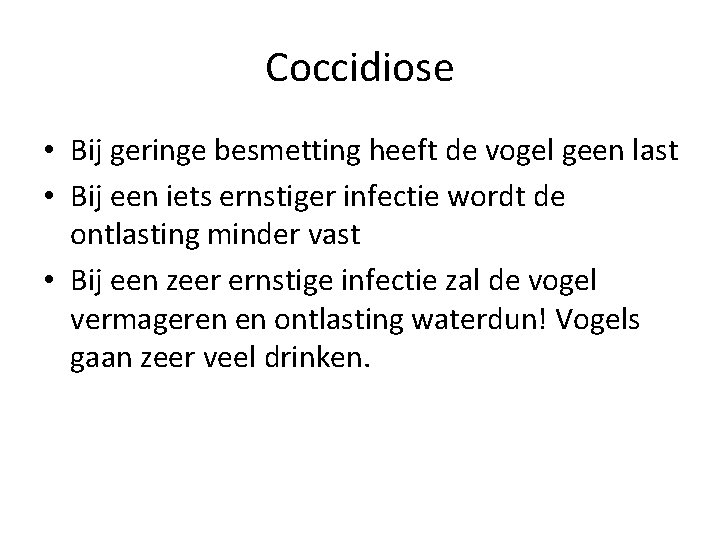 Coccidiose

• Bij geringe besmetting heeft de vogel geen last
• Bij een iets ernstiger infectie wordt de ontlasting minder vast
• Bij een zeer ernstige infectie zal de vogel vermageren en ontlasting waterdun! Vogels gaan zeer veel drinken.